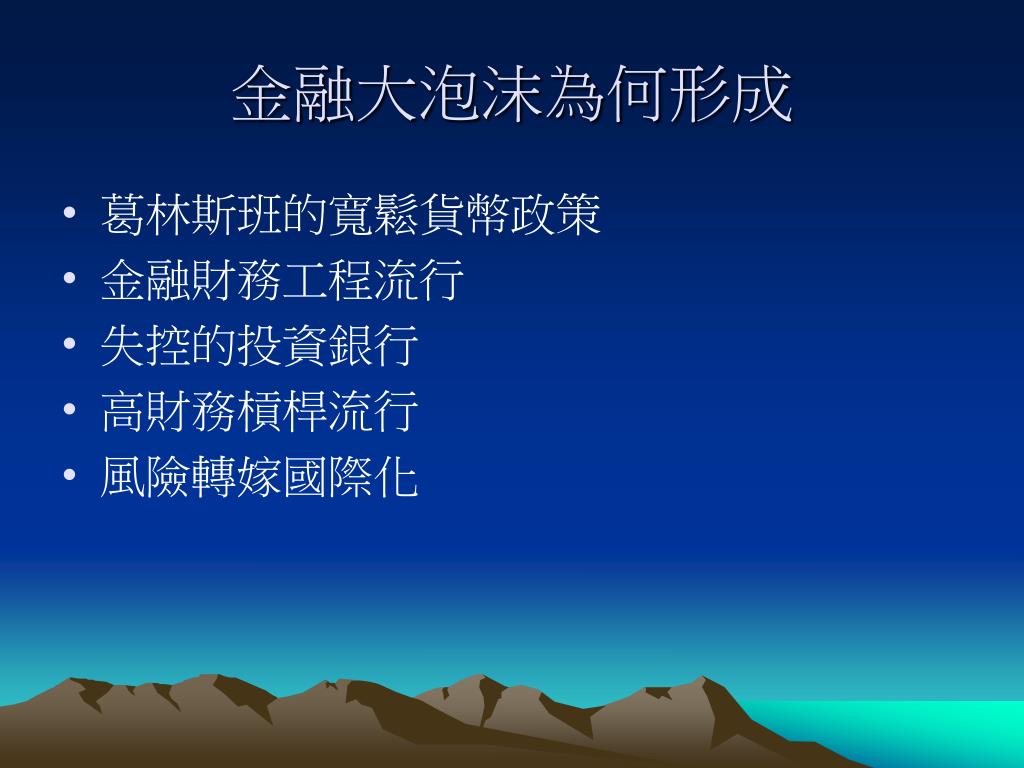 金融大泡沫為何形成

• 葛林斯班的寬鬆貨幣政策
• 金融財務工程流行
• 失控的投資銀行
• 高財務槓桿流行
• 風險轉嫁國際化